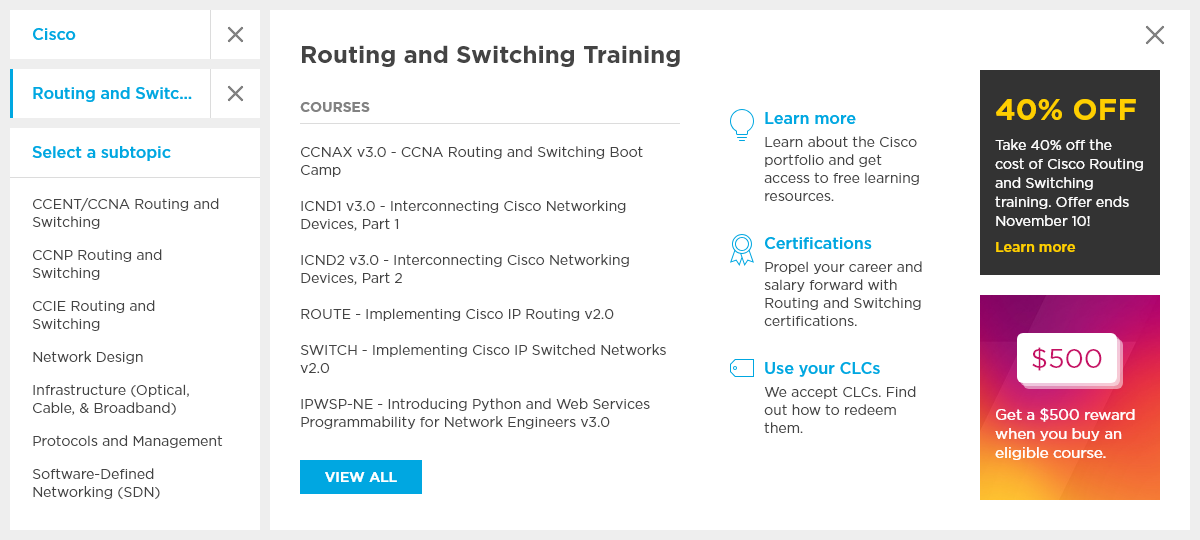 Cisco

Routing and Switc...

Select a subtopic

CCENT/CCNA Routing and Switching

CCNP Routing and Switching

CCIE Routing and Switching

Network Design

Infrastructure (Optical, Cable, & Broadband)

Protocols and Management

Software-Defined Networking (SDN)

Routing and Switching Training

COURSES

CCNAX v3.0 - CCNA Routing and Switching Boot Camp

ICND1 v3.0 - Interconnecting Cisco Networking Devices, Part 1

ICND2 v3.0 - Interconnecting Cisco Networking Devices, Part 2

ROUTE - Implementing Cisco IP Routing v2.0

SWITCH - Implementing Cisco IP Switched Networks v2.0

IPWSP-NE - Introducing Python and Web Services Programmability for Network Engineers v3.0

VIEW ALL

Learn more
Learn about the Cisco portfolio and get access to free learning resources.

Certifications
Propel your career and salary forward with Routing and Switching certifications.

Use your CLCs
We accept CLCs. Find out how to redeem them.

40% OFF
Take 40% off the cost of Cisco Routing and Switching training. Offer ends November 10!
Learn more

$500
Get a $500 reward when you buy an eligible course.